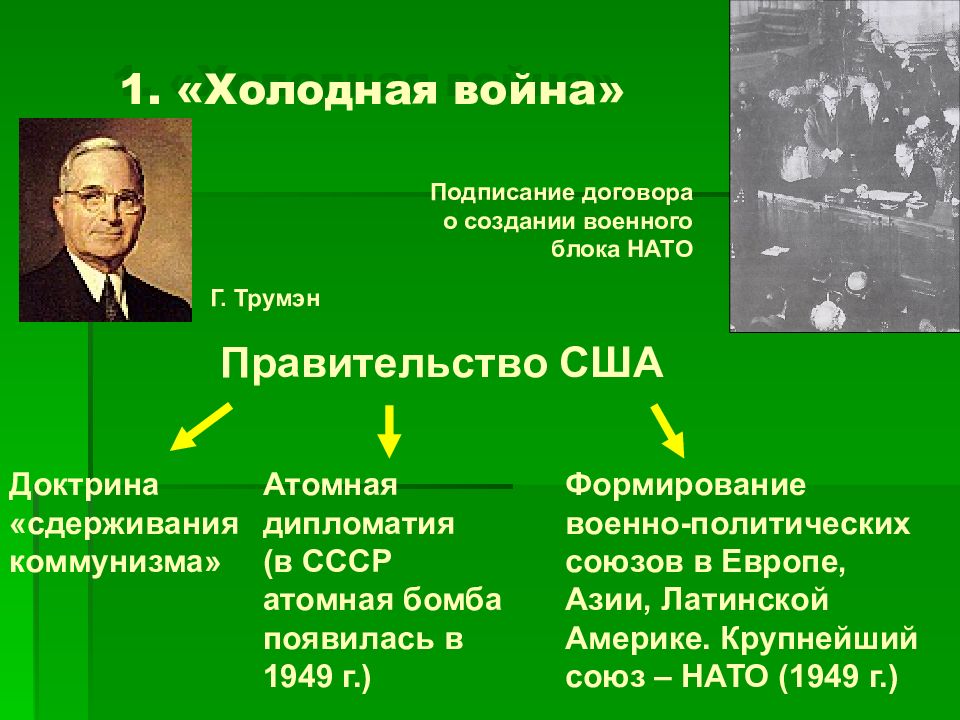 1. «Холодная война»

Подписание договора о создании военного блока НАТО

Г. Трумэн

Правительство США

Доктрина «сдерживания коммунизма»

Атомная дипломатия (в СССР атомная бомба появилась в 1949 г.)

Формирование военно-политических союзов в Европе, Азии, Латинской Америке. Крупнейший союз – НАТО (1949 г.)